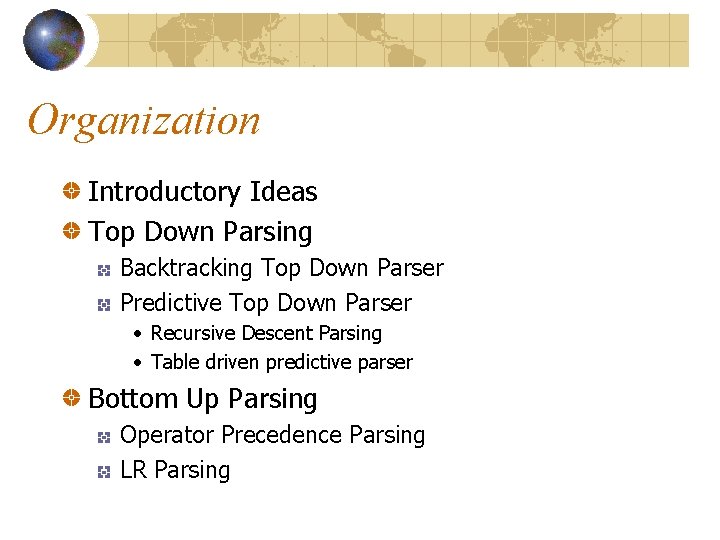 Organization

Introductory Ideas
Top Down Parsing
Backtracking Top Down Parser
Predictive Top Down Parser
• Recursive Descent Parsing
• Table driven predictive parser
Bottom Up Parsing
Operator Precedence Parsing
LR Parsing